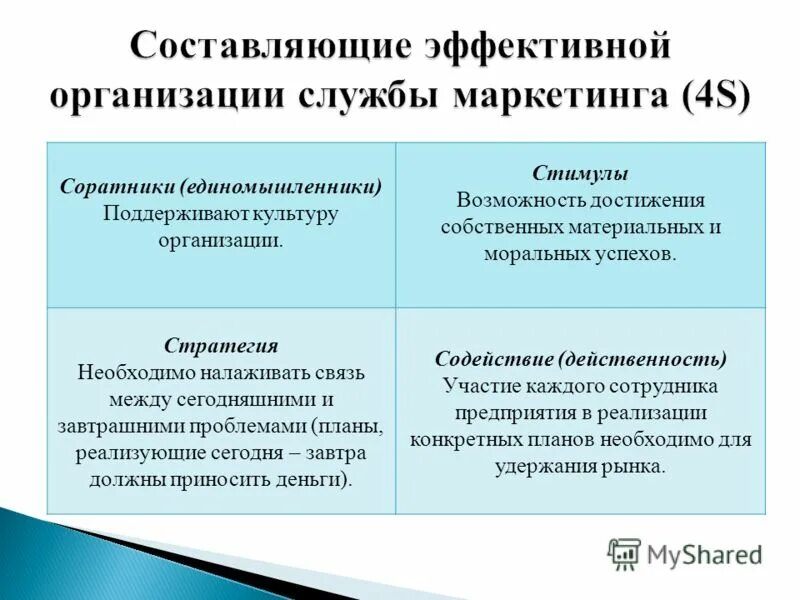 Составляющие эффективной организации службы маркетинга (4S)

| Соратники (единомышленники) Поддерживают культуру организации. | Стимулы Возможность достижения собственных материальных и моральных успехов. |
|---|---|
| Стратегия Необходимо налаживать связь между сегодняшними и завтрашними проблемами (планы, реализующие сегодня – завтра должны приносить деньги). | Содействие (действенность) Участие каждого сотрудника предприятия в реализации конкретных планов необходимо для удержания рынка. |

MyShared